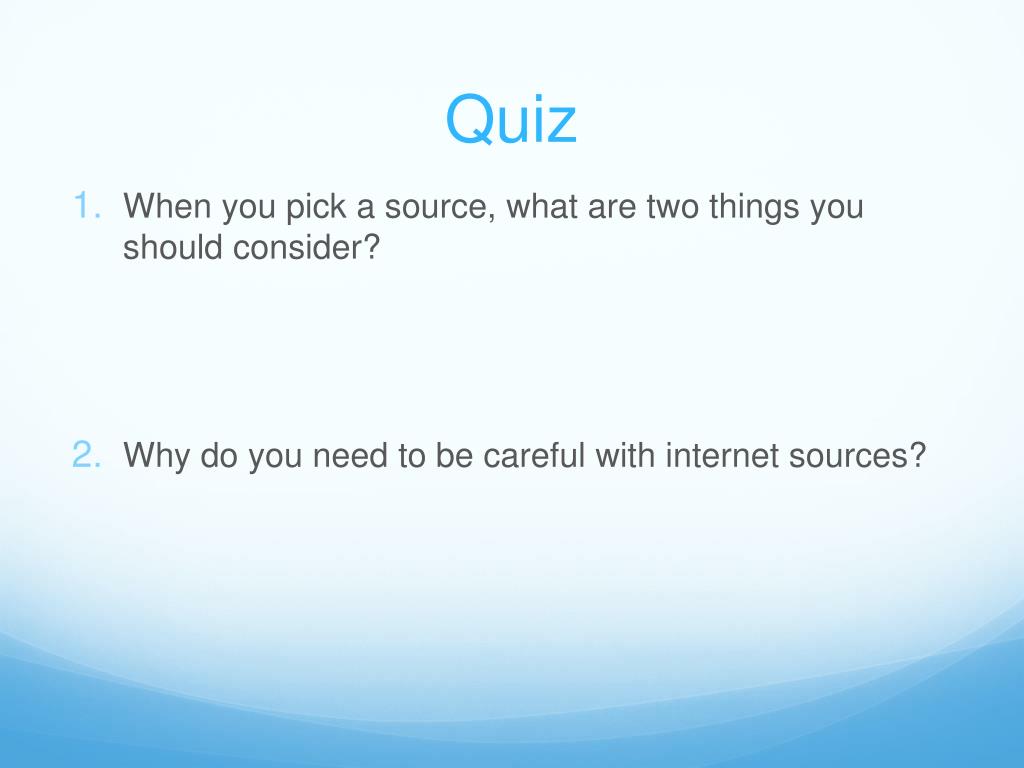 Quiz

1. When you pick a source, what are two things you should consider?

2. Why do you need to be careful with internet sources?